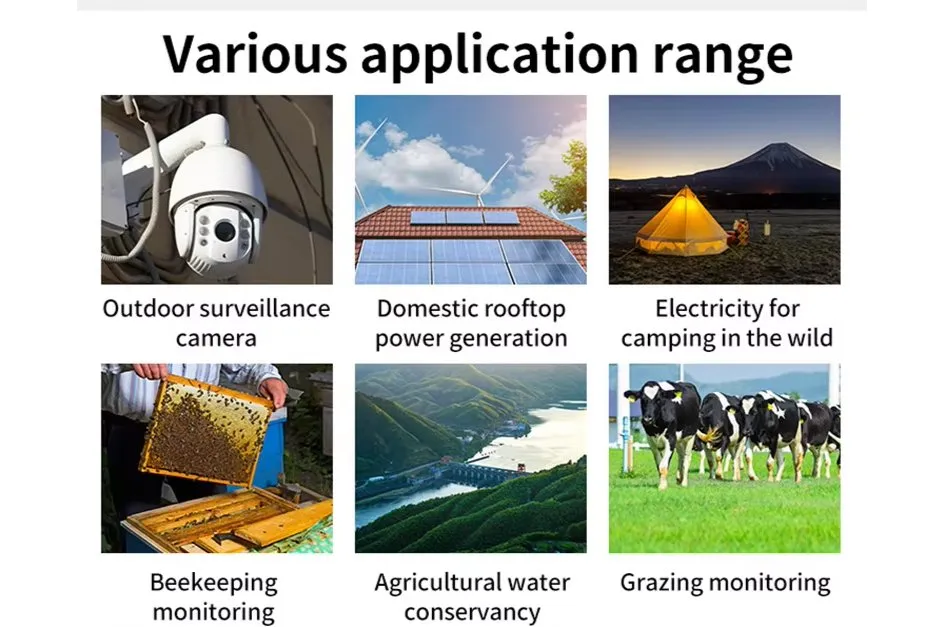 Various application range

Outdoor surveillance camera

Domestic rooftop power generation

Electricity for camping in the wild

Beekeeping monitoring

Agricultural water conservancy

Grazing monitoring